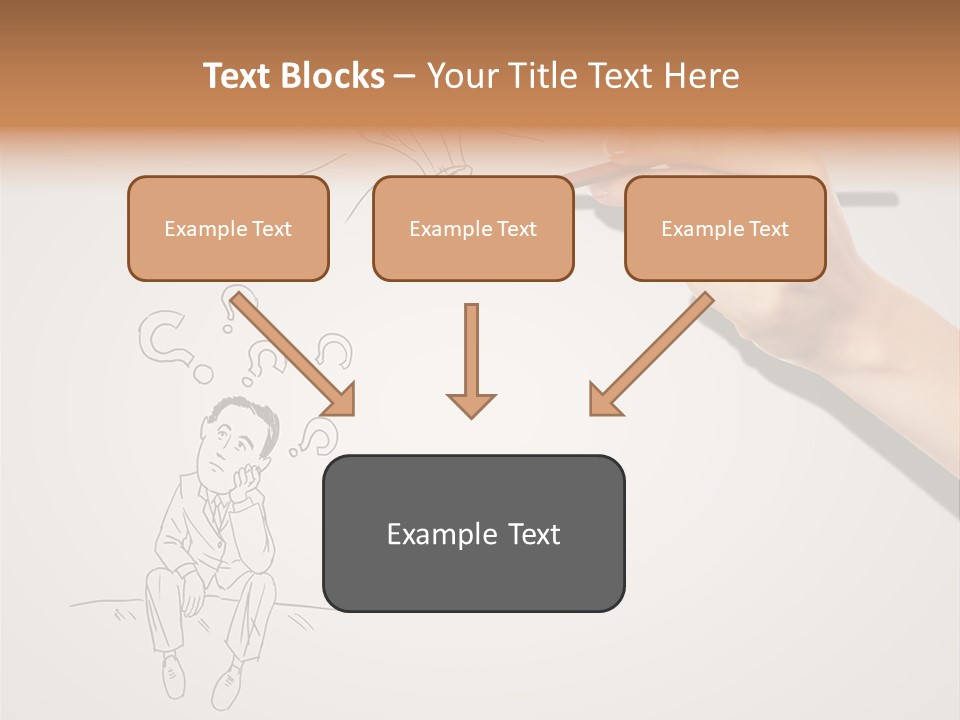 Text Blocks – Your Title Text Here

Example Text

Example Text

Example Text

Example Text